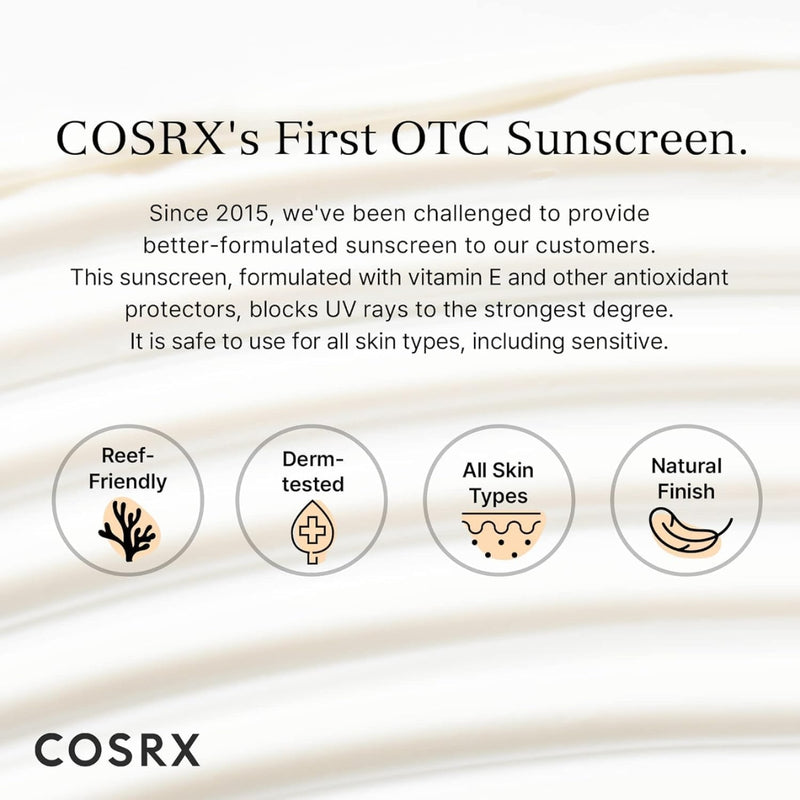 COSRX's First OTC Sunscreen.

Since 2015, we've been challenged to provide better-formulated sunscreen to our customers. This sunscreen, formulated with vitamin E and other antioxidant protectors, blocks UV rays to the strongest degree. It is safe to use for all skin types, including sensitive.

Reef-Friendly

Derm-tested

All Skin Types

Natural Finish

COSRX